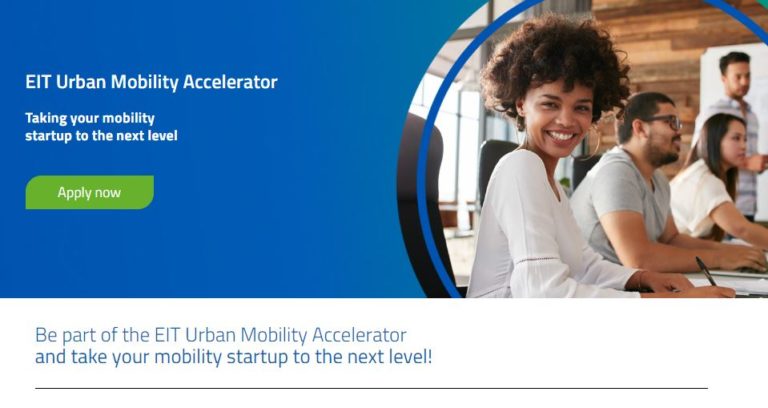 EIT Urban Mobility Accelerator

Taking your mobility startup to the next level

Apply now

Be part of the EIT Urban Mobility Accelerator and take your mobility startup to the next level!